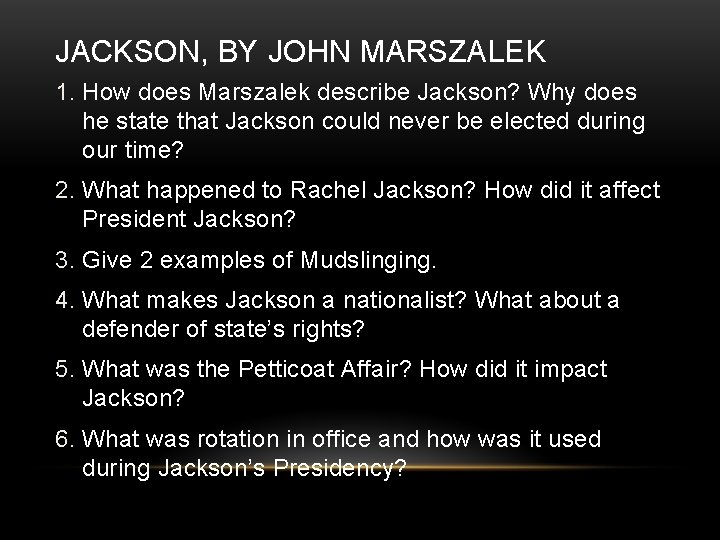 JACKSON, BY JOHN MARSZALEK

1. How does Marszalek describe Jackson? Why does he state that Jackson could never be elected during our time?

2. What happened to Rachel Jackson? How did it affect President Jackson?

3. Give 2 examples of Mudslinging.

4. What makes Jackson a nationalist? What about a defender of state's rights?

5. What was the Petticoat Affair? How did it impact Jackson?

6. What was rotation in office and how was it used during Jackson's Presidency?